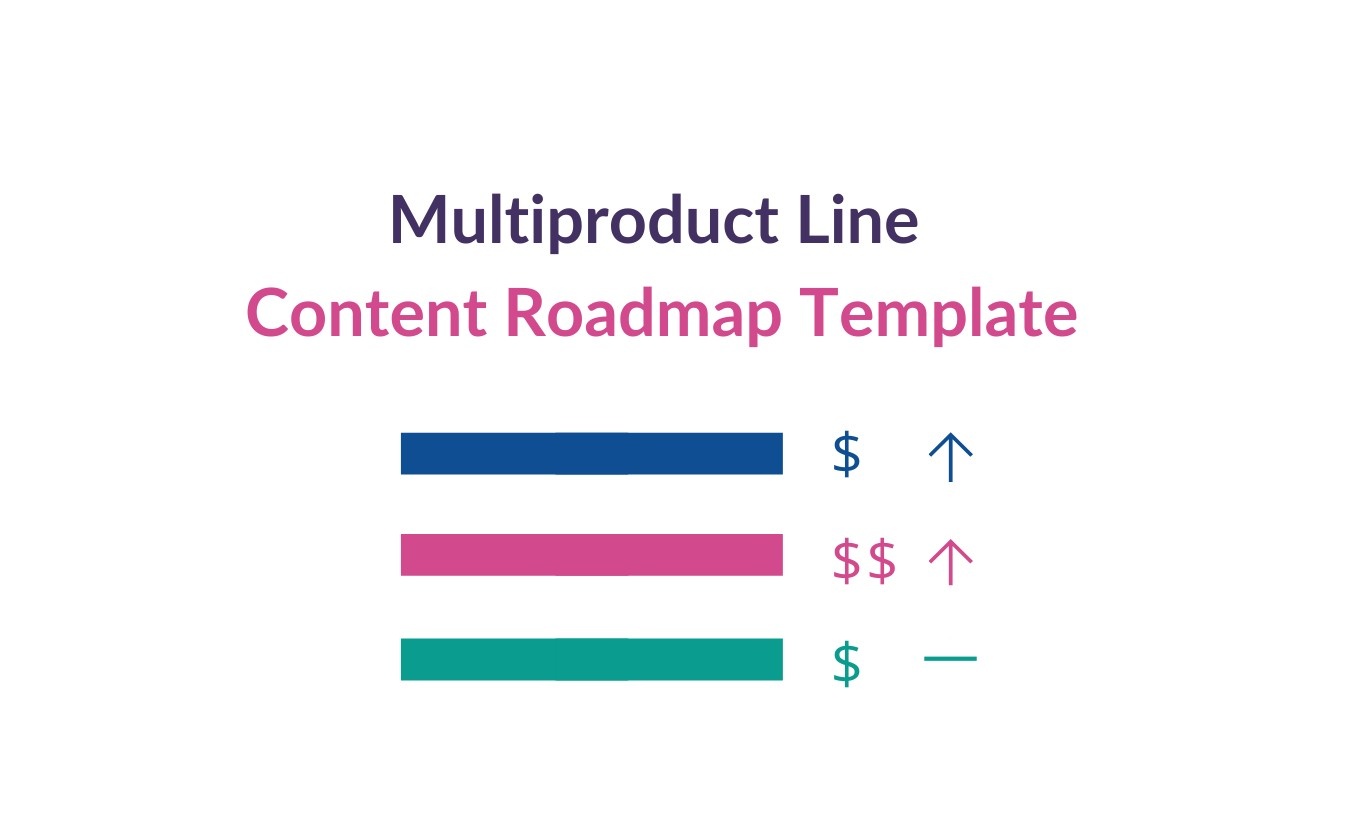 Multiproduct Line
Content Roadmap Template

\$ ↑

\$\$ ↑

\$ —